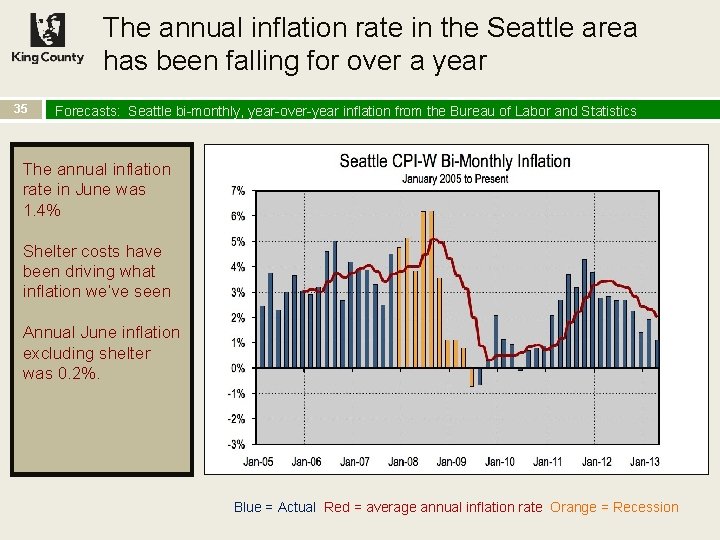 King County

The annual inflation rate in the Seattle area has been falling for over a year

35

Forecasts: Seattle bi-monthly, year-over-year inflation from the Bureau of Labor and Statistics

The annual inflation rate in June was 1.4%

Shelter costs have been driving what inflation we've seen

Annual June inflation excluding shelter was 0.2%.

Seattle CPI-W Bi-Monthly Inflation
January 2005 to Present

7%
6%
5%
4%
3%
2%
1%
0%
-1%
-2%
-3%

Jan-05 Jan-06 Jan-07 Jan-08 Jan-09 Jan-10 Jan-11 Jan-12 Jan-13

Blue = Actual Red = average annual inflation rate Orange = Recession